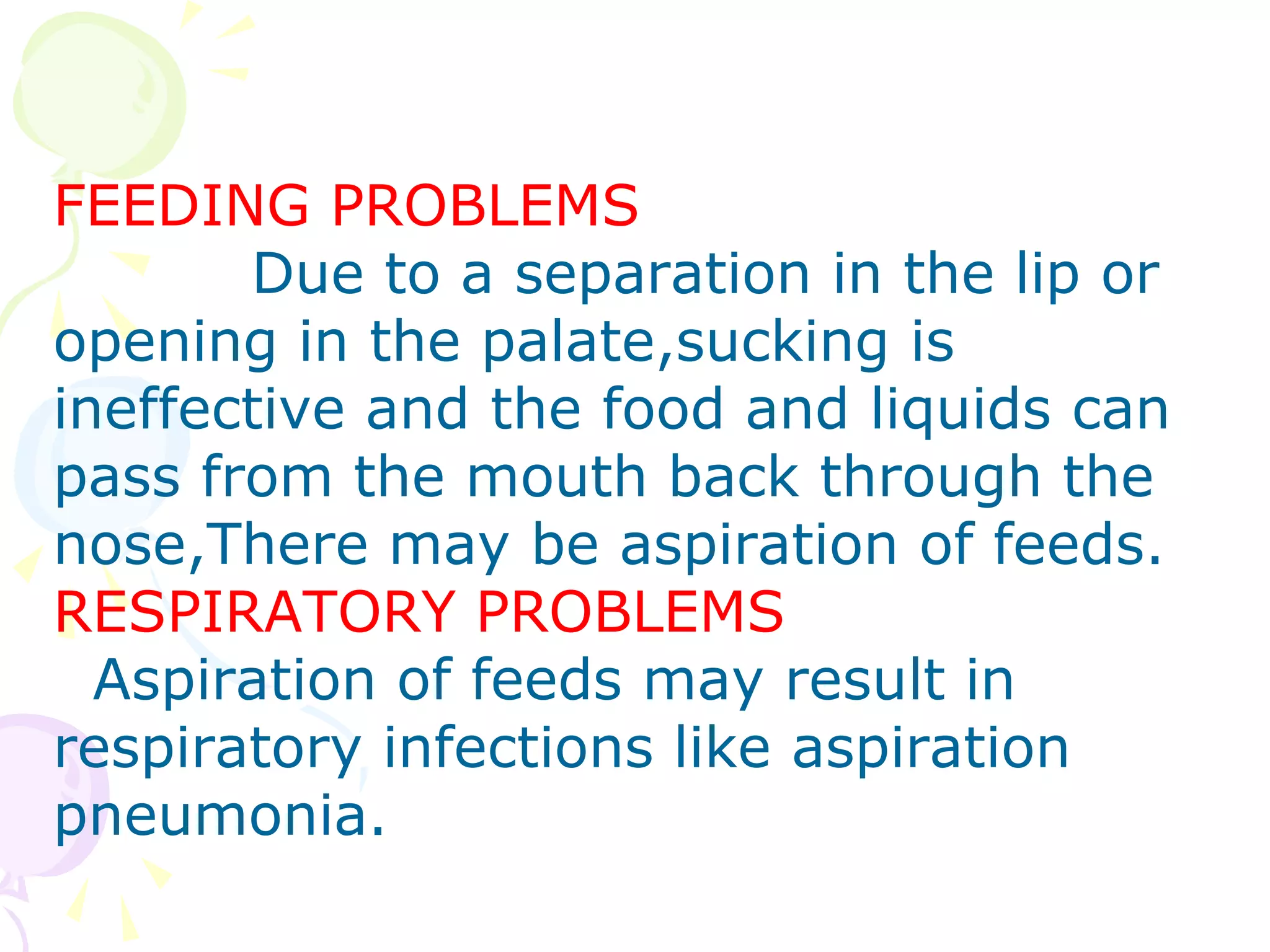 FEEDING PROBLEMS

Due to a separation in the lip or opening in the palate,sucking is ineffective and the food and liquids can pass from the mouth back through the nose,There may be aspiration of feeds.

RESPIRATORY PROBLEMS

Aspiration of feeds may result in respiratory infections like aspiration pneumonia.